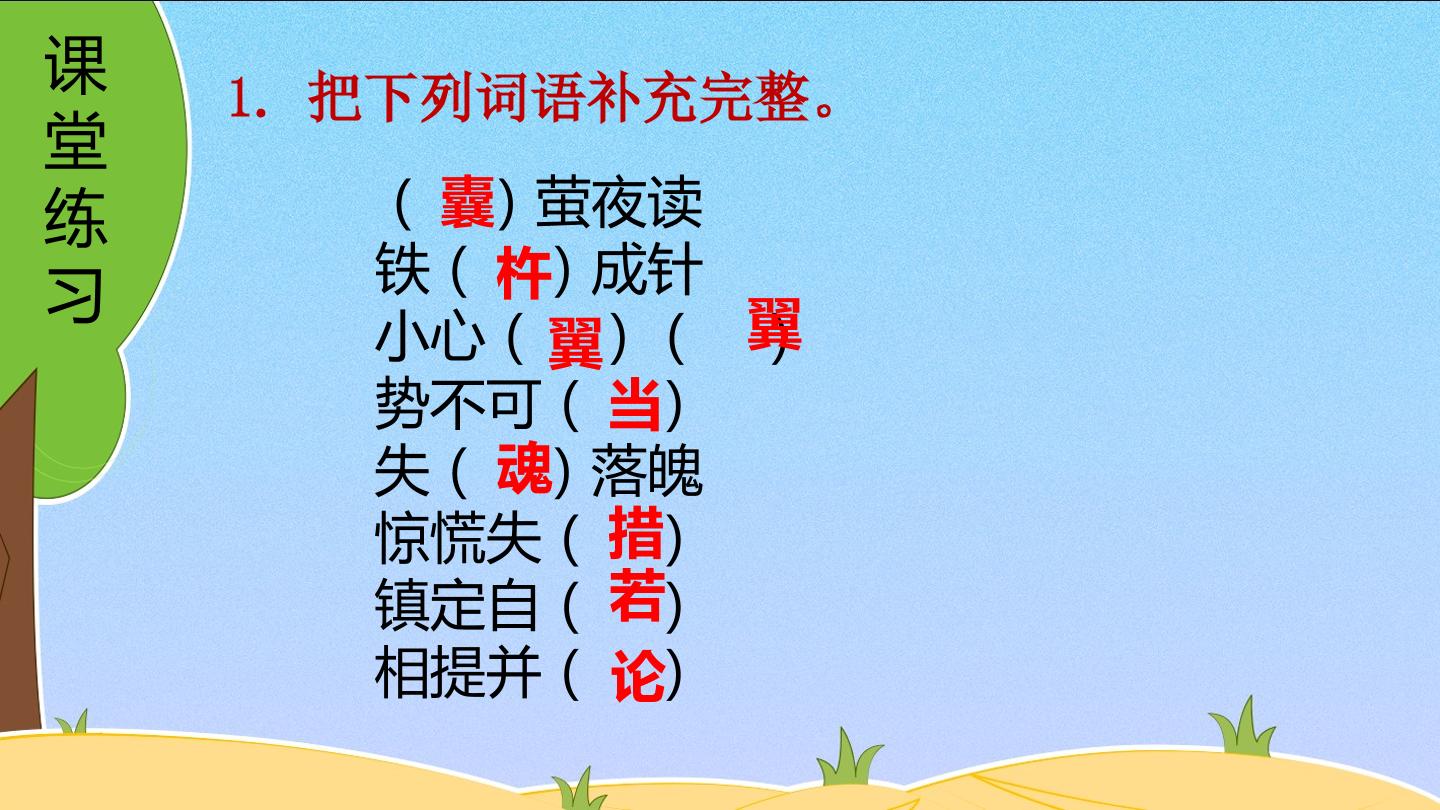 课堂练习

1. 把下列词语补充完整。

（囊）萤夜读
铁（杵）成针
小心（翼）（翼）
势不可（当）
失（魂）落魄
惊慌失（措）
镇定自（若）
相提并（论）